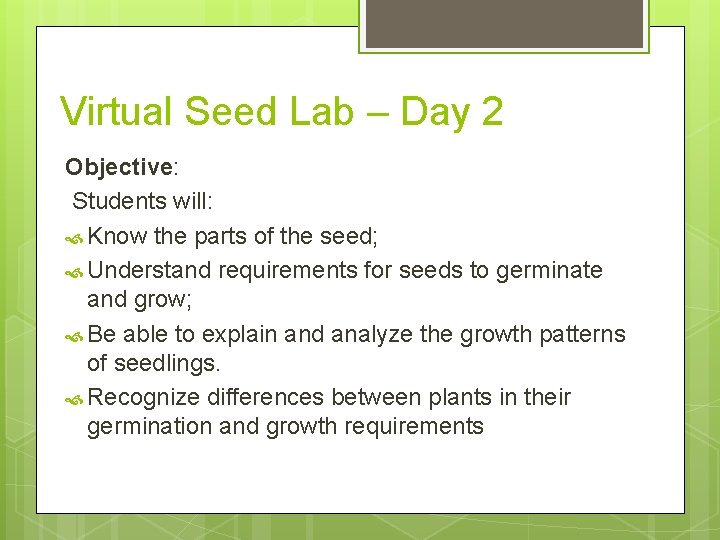 Virtual Seed Lab – Day 2

Objective:
Students will:
Know the parts of the seed;
Understand requirements for seeds to germinate and grow;
Be able to explain and analyze the growth patterns of seedlings.
Recognize differences between plants in their germination and growth requirements